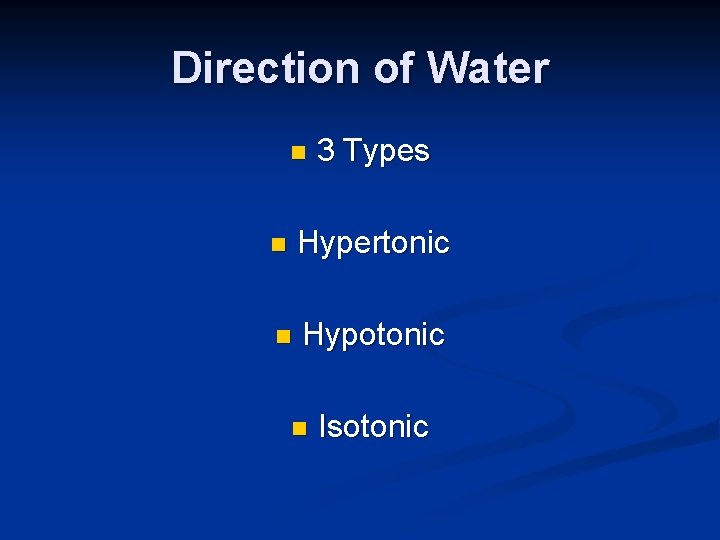 Direction of Water

- 3 Types

- Hypertonic

- Hypotonic

- Isotonic